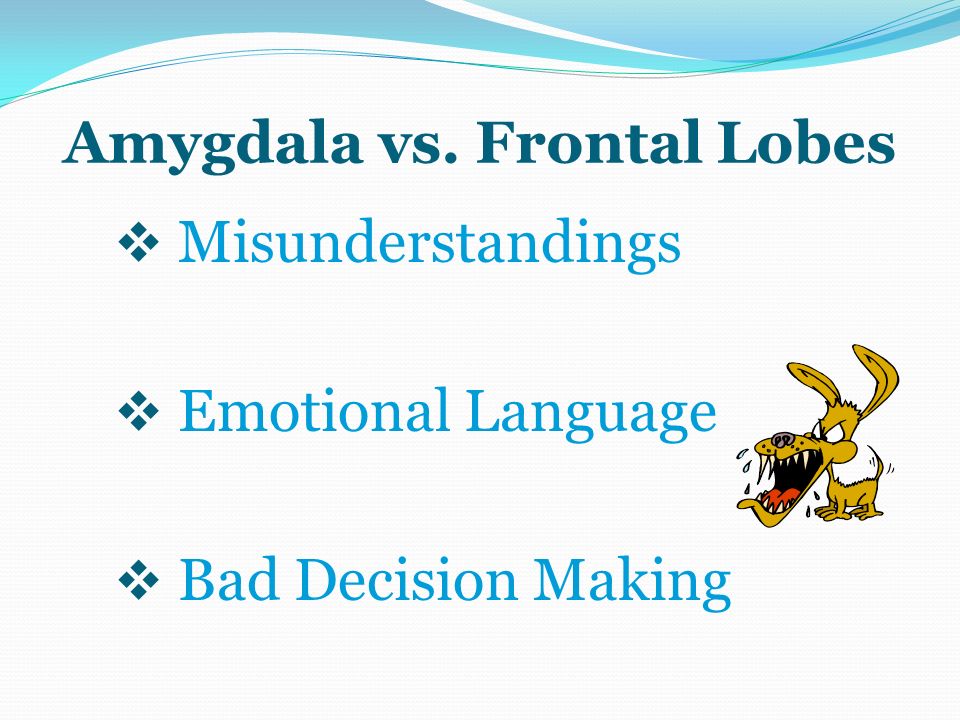 Amygdala vs. Frontal Lobes

❖ Misunderstandings

❖ Emotional Language

❖ Bad Decision Making